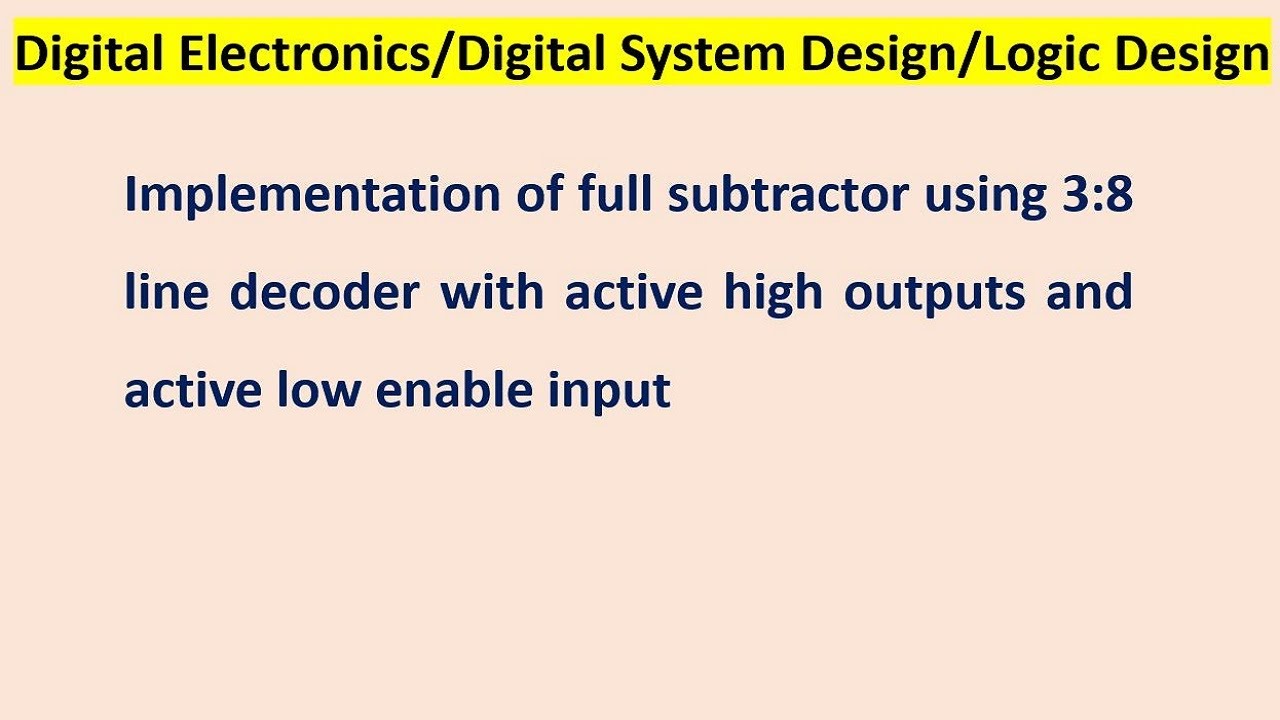 Digital Electronics/Digital System Design/Logic Design

Implementation of full subtractor using 3:8 line decoder with active high outputs and active low enable input